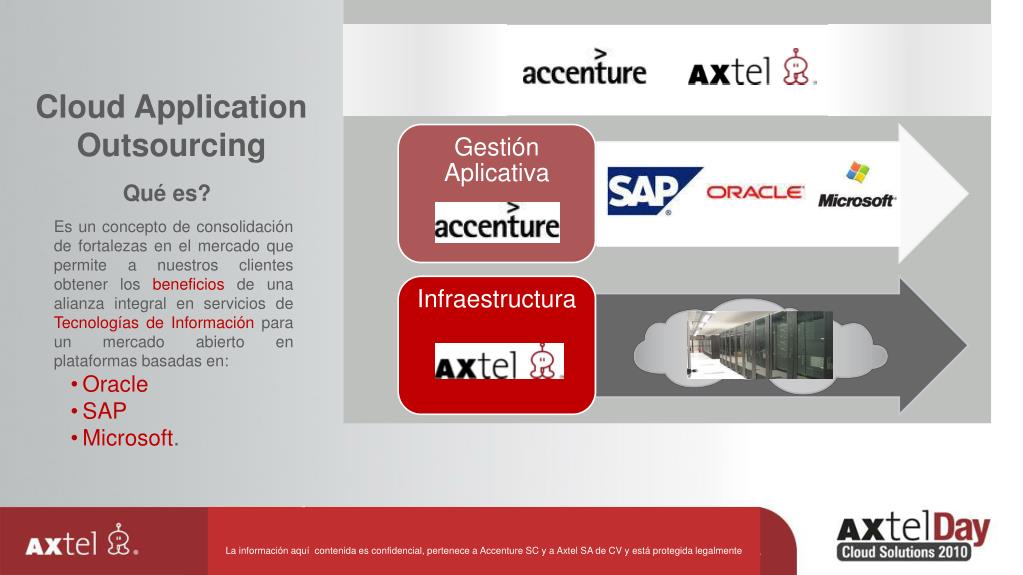 Cloud Application Outsourcing

Qué es?

Es un concepto de consolidación de fortalezas en el mercado que permite a nuestros clientes obtener los beneficios de una alianza integral en servicios de Tecnologías de Información para un mercado abierto en plataformas basadas en:

• Oracle
• SAP
• Microsoft.

accenture AXtel

Gestión Aplicativa

accenture

SAP ORACLE Microsoft

Infraestructura

AXtel

AXtel

La información aquí contenida es confidencial, pertenece a Accenture SC y a Axtel SA de CV y está protegida legalmente

AXtelDay
Cloud Solutions 2010